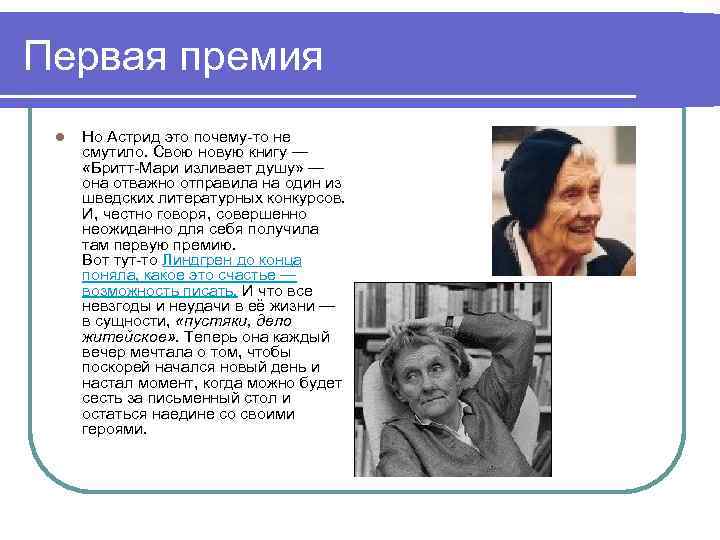 Первая премия

Но Астрид это почему-то не смутило. Свою новую книгу — «Бритт-Мари изливает душу» — она отважно отправила на один из шведских литературных конкурсов. И, честно говоря, совершенно неожиданно для себя получила там первую премию.
Вот тут-то Линдгрен до конца поняла, какое это счастье — возможность писать. И что все невзгоды и неудачи в её жизни — в сущности, «пустяки, дело житейское». Теперь она каждый вечер мечтала о том, чтобы поскорей начался новый день и настал момент, когда можно будет сесть за письменный стол и остаться наедине со своими героями.